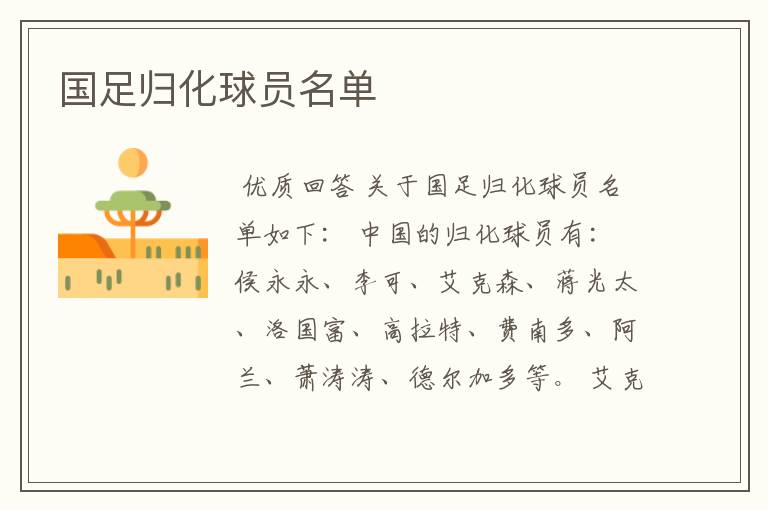 国足归化球员名单

优质回答 关于国足归化球员名单如下： 中国的归化球员有：侯永永、李可、艾克森、蒋光太、洛国富、高拉特、费南多、阿兰、萧涛涛、德尔加多等。 艾克